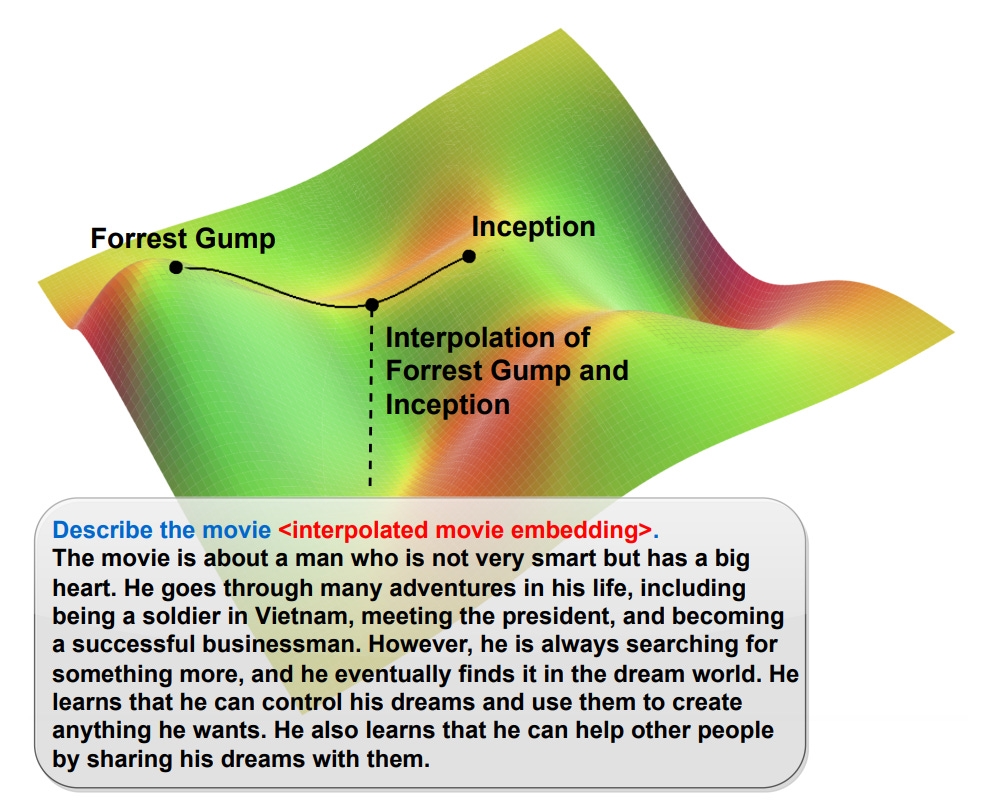 Forrest Gump

Inception

Interpolation of Forrest Gump and Inception

Describe the movie <interpolated movie embedding>.
The movie is about a man who is not very smart but has a big heart. He goes through many adventures in his life, including being a soldier in Vietnam, meeting the president, and becoming a successful businessman. However, he is always searching for something more, and he eventually finds it in the dream world. He learns that he can control his dreams and use them to create anything he wants. He also learns that he can help other people by sharing his dreams with them.